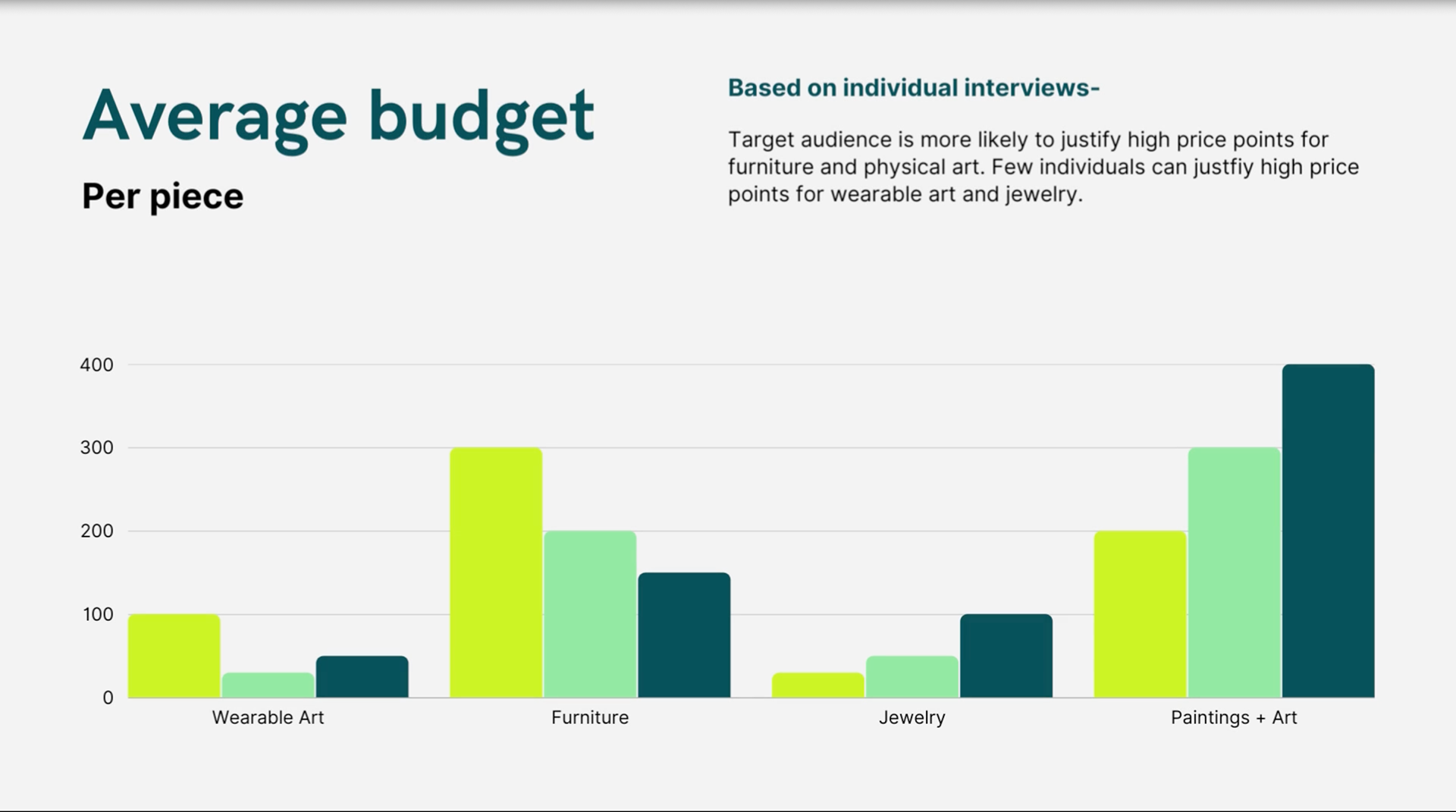 Average budget

Per piece

Based on individual interviews-

Target audience is more likely to justify high price points for furniture and physical art. Few individuals can justfiy high price points for wearable art and jewelry.

400
300
200
100
0

Wearable Art
Furniture
Jewelry
Paintings + Art